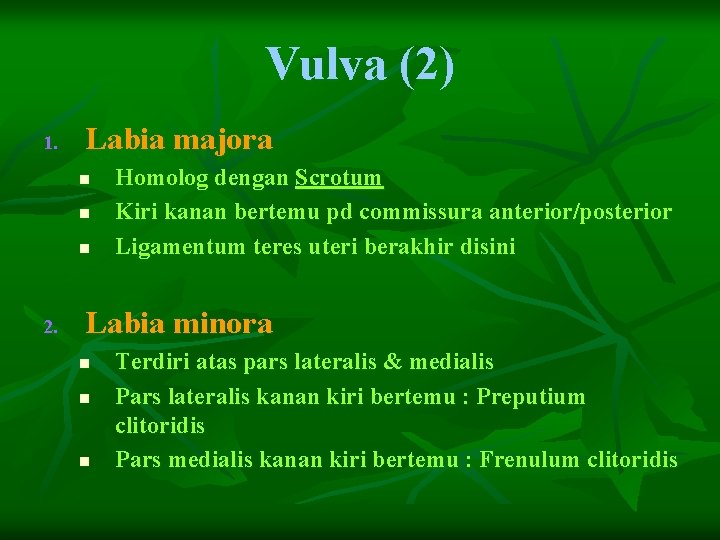 Vulva (2)

1. Labia majora

- Homolog dengan Scrotum
- Kiri kanan bertemu pd commissura anterior/posterior
- Ligamentum teres uteri berakhir disini

2. Labia minora

- Terdiri atas pars lateralis & medialis
- Pars lateralis kanan kiri bertemu : Preputium clitoridis
- Pars medialis kanan kiri bertemu : Frenulum clitoridis